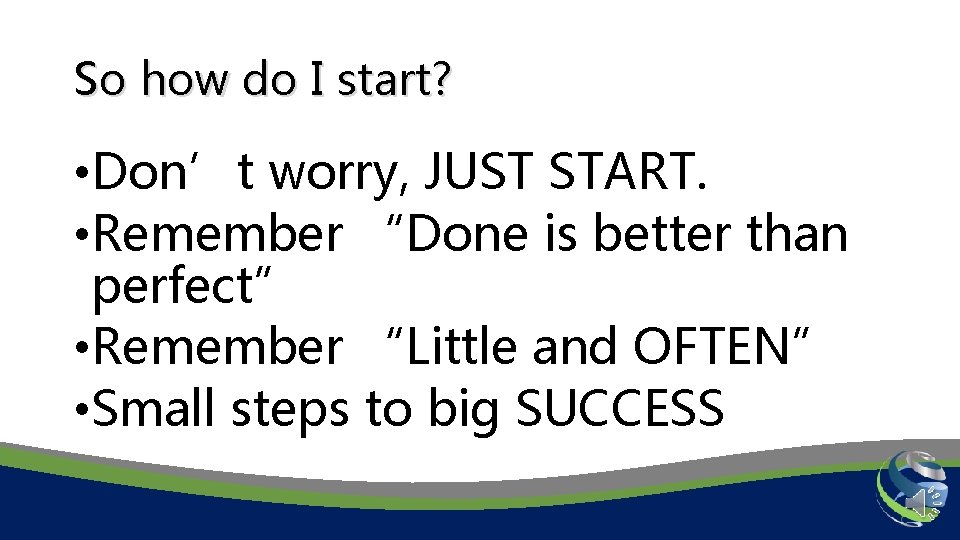 So how do I start?

• Don’t worry, JUST START.
• Remember “Done is better than perfect”
• Remember “Little and OFTEN”
• Small steps to big SUCCESS